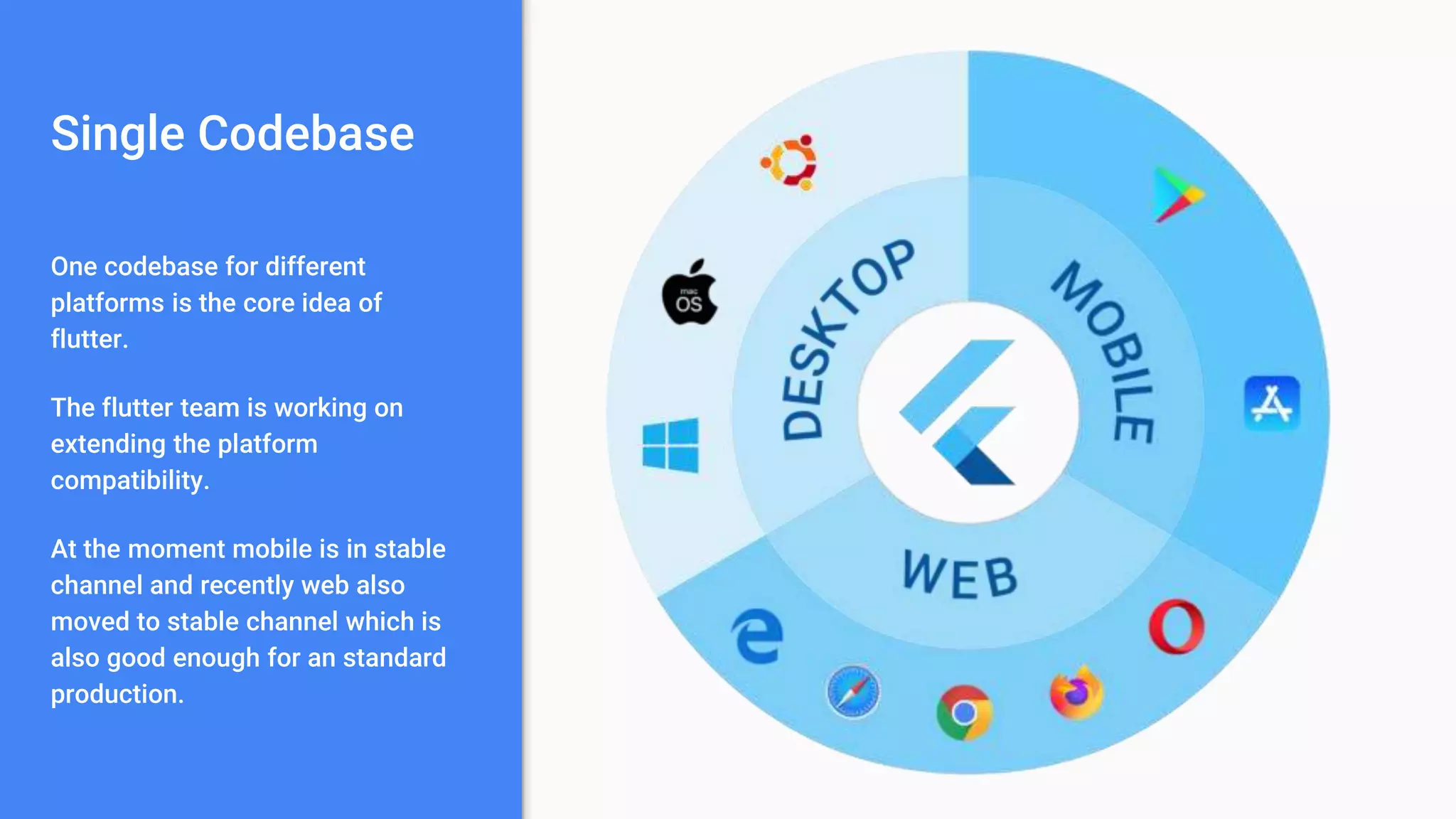 Single Codebase

One codebase for different platforms is the core idea of flutter.

The flutter team is working on extending the platform compatibility.

At the moment mobile is in stable channel and recently web also moved to stable channel which is also good enough for an standard production.

DESKTOP

MOBILE

WEB

mac OS